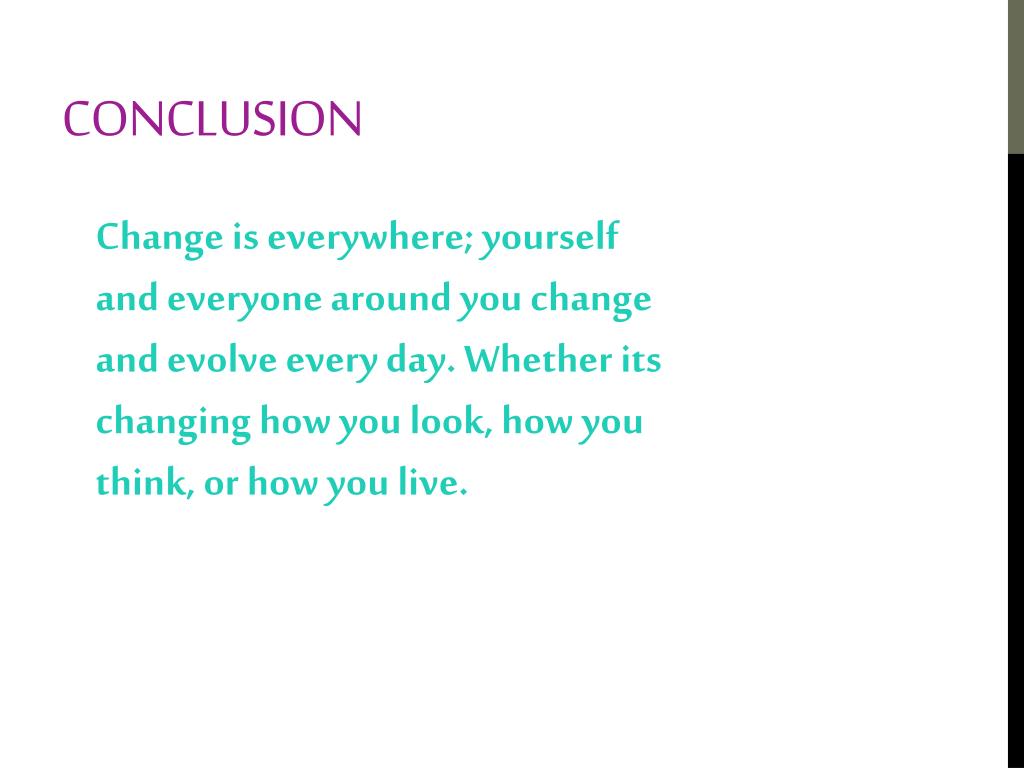 CONCLUSION

Change is everywhere; yourself and everyone around you change and evolve every day. Whether its changing how you look, how you think, or how you live.